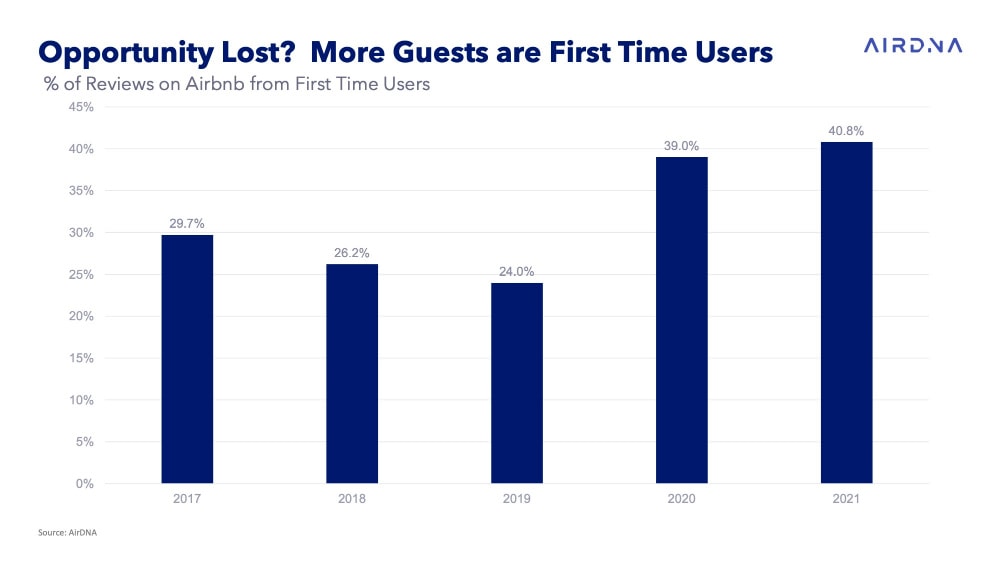 Opportunity Lost? More Guests are First Time Users

AIRDNA

% of Reviews on Airbnb from First Time Users

45%
40%
35%
30%
25%
20%
15%
10%
5%
0%

29.7%
26.2%
24.0%
39.0%
40.8%

2017
2018
2019
2020
2021

Source: AirDNA